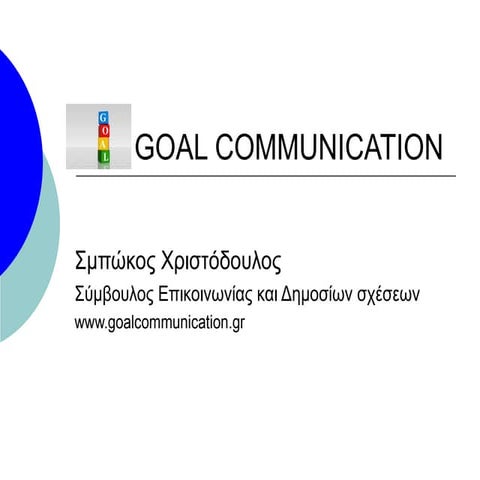 G
O
A
L

GOAL COMMUNICATION

Σμπώκος Χριστόδουλος

Σύμβουλος Επικοινωνίας και Δημοσίων σχέσεων

www.goalcommunication.gr